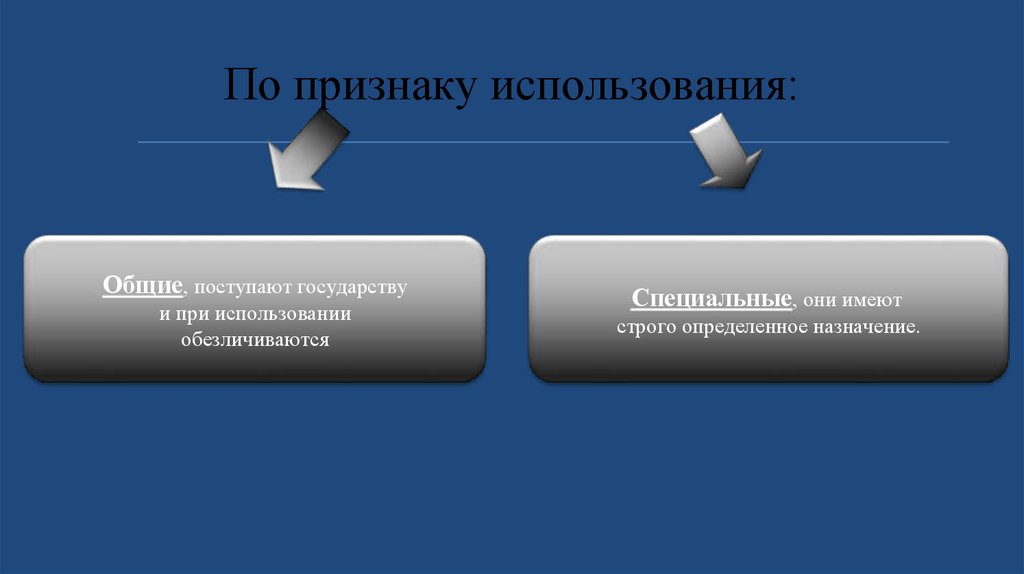 По признаку использования:

Общие, поступают государству и при использовании обезличиваются

Специальные, они имеют строго определенное назначение.